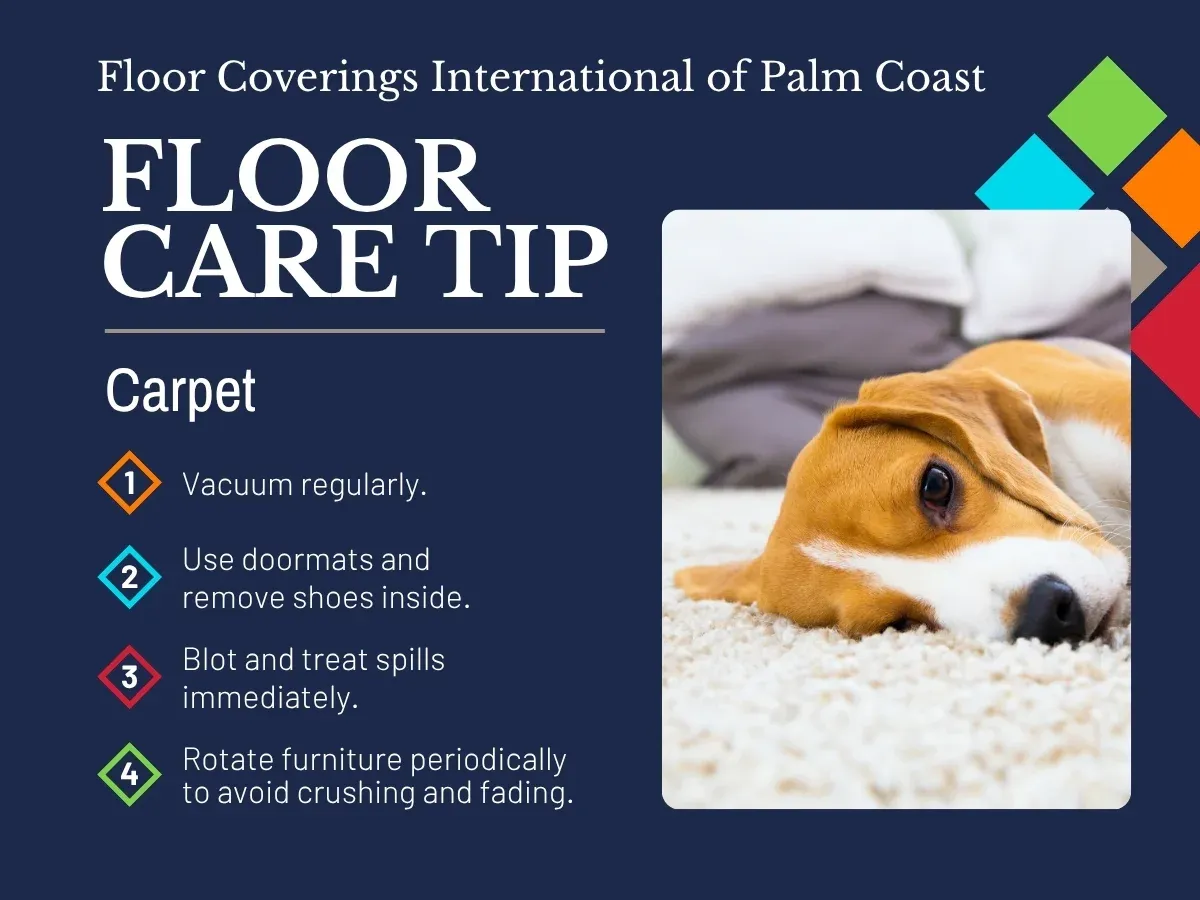 Floor Coverings International of Palm Coast

FLOOR CARE TIP

Carpet

1 Vacuum regularly.

2 Use doormats and remove shoes inside.

3 Blot and treat spills immediately.

4 Rotate furniture periodically to avoid crushing and fading.